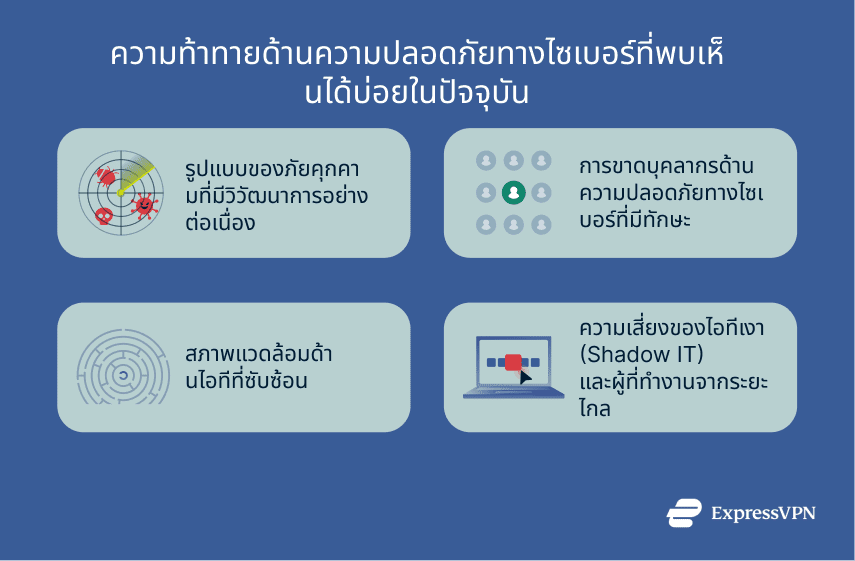 ความท้าทายด้านความปลอดภัยทางไซเบอร์ที่พบเห็นได้บ่อยในปัจจุบัน

รูปแบบของภัยคุกคามที่มีวิวัฒนาการอย่างต่อเนื่อง

การขาดบุคลากรด้านความปลอดภัยทางไซเบอร์ที่มีทักษะ

สภาพแวดล้อมด้านไอทีที่ซับซ้อน

ความเสี่ยงของไอทีเงา (Shadow IT) และผู้ที่ทำงานจากระยะไกล

ExpressVPN